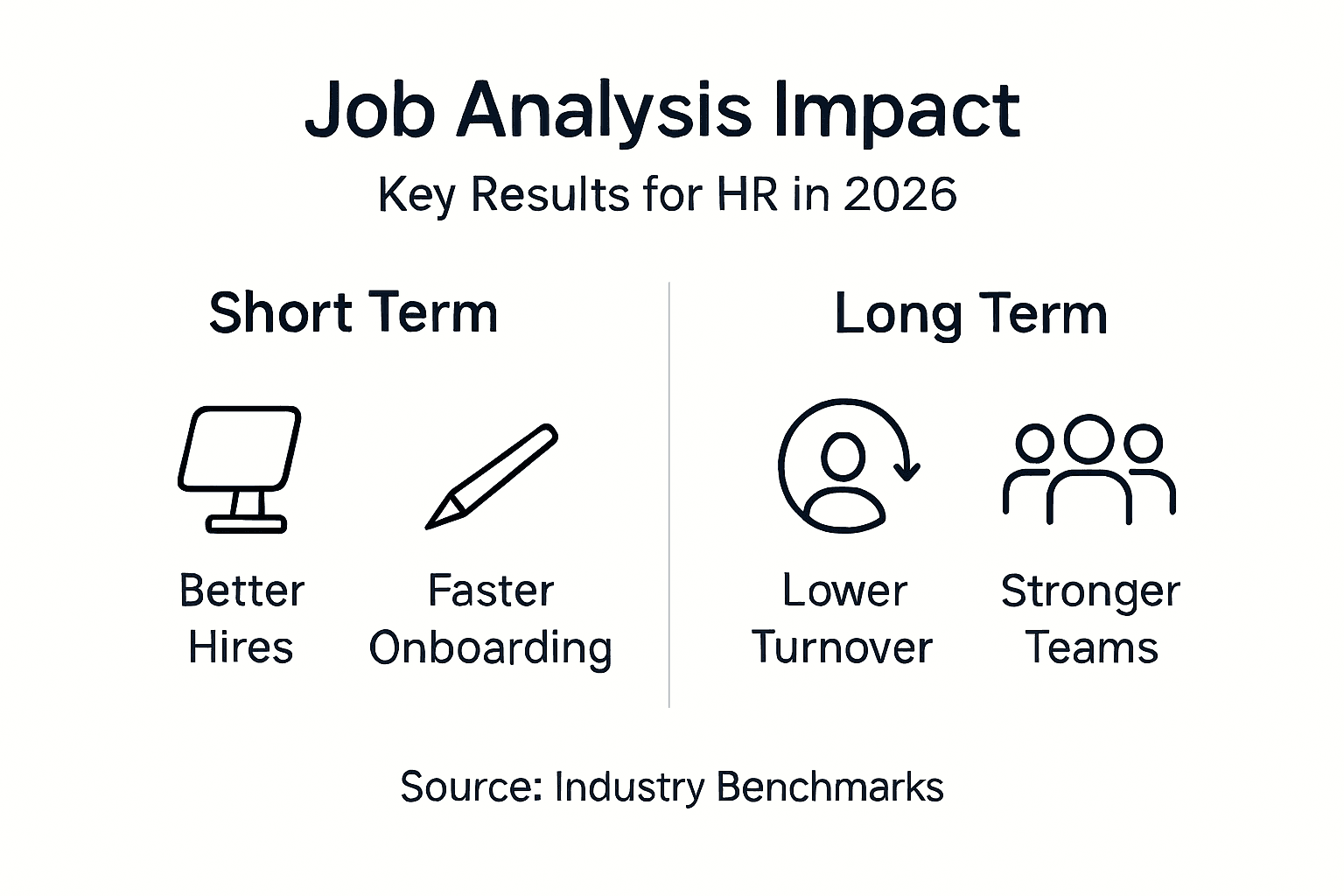 Job Analysis Impact

Key Results for HR in 2026

Short Term

Better Hires

Faster Onboarding

Long Term

Lower Turnover

Stronger Teams

Source: Industry Benchmarks